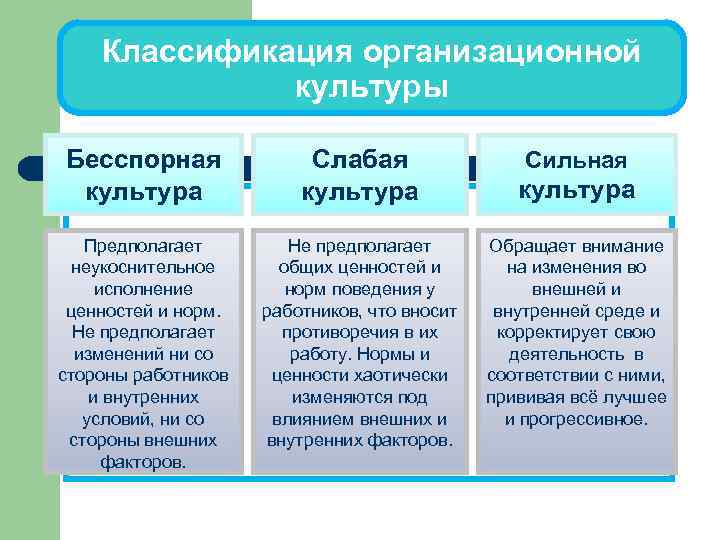 Классификация организационной культуры

Бесспорная культура

Предполагает неукоснительное исполнение ценностей и норм. Не предполагает изменений ни со стороны работников и внутренних условий, ни со стороны внешних факторов.

Слабая культура

Не предполагает общих ценностей и норм поведения у работников, что вносит противоречия в их работу. Нормы и ценности хаотически изменяются под влиянием внешних и внутренних факторов.

Сильная культура

Обращает внимание на изменения во внешней и внутренней среде и корректирует свою деятельность в соответствии с ними, прививая всё лучшее и прогрессивное.